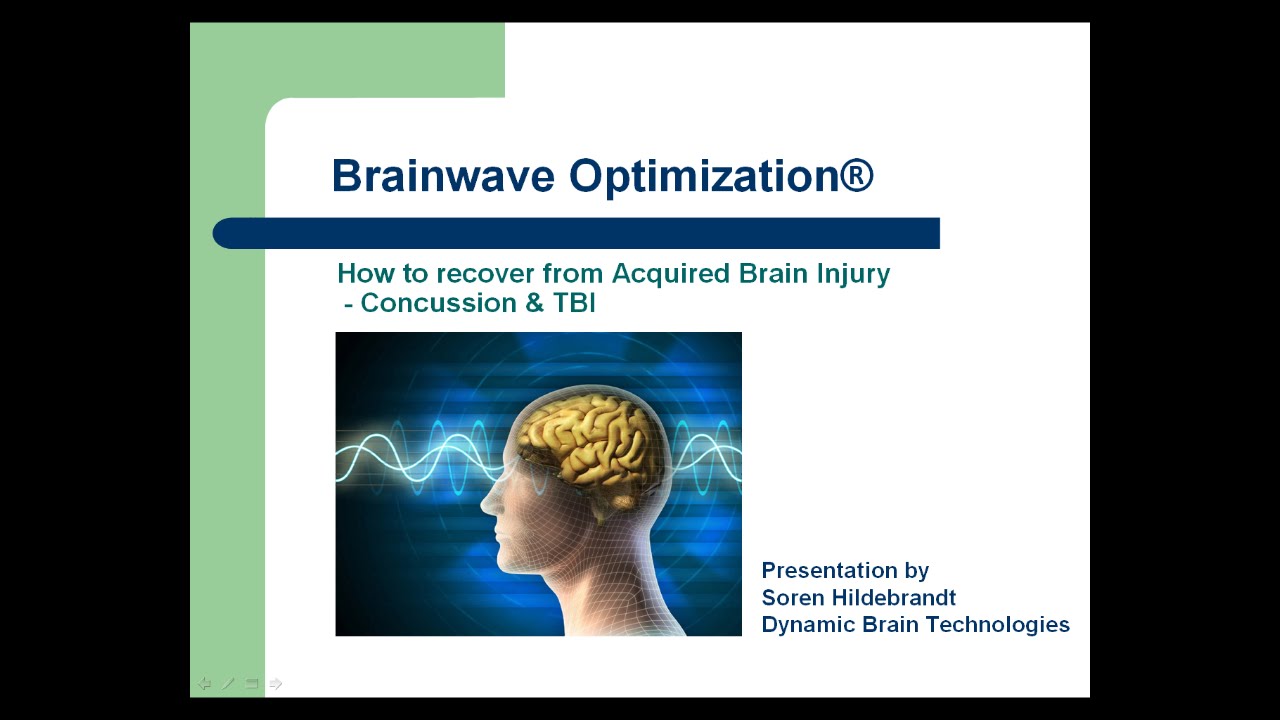 Brainwave Optimization®

How to recover from Acquired Brain Injury
- Concussion & TBI

Presentation by
Soren Hildebrandt
Dynamic Brain Technologies